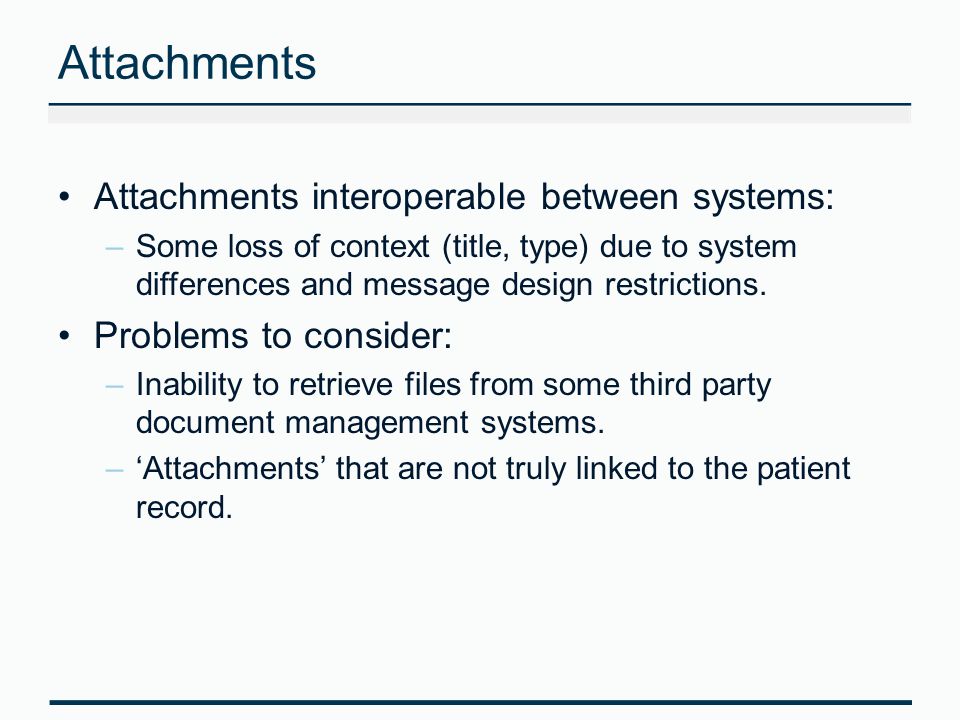 Attachments

• Attachments interoperable between systems:
  – Some loss of context (title, type) due to system differences and message design restrictions.
• Problems to consider:
  – Inability to retrieve files from some third party document management systems.
  – ‘Attachments’ that are not truly linked to the patient record.